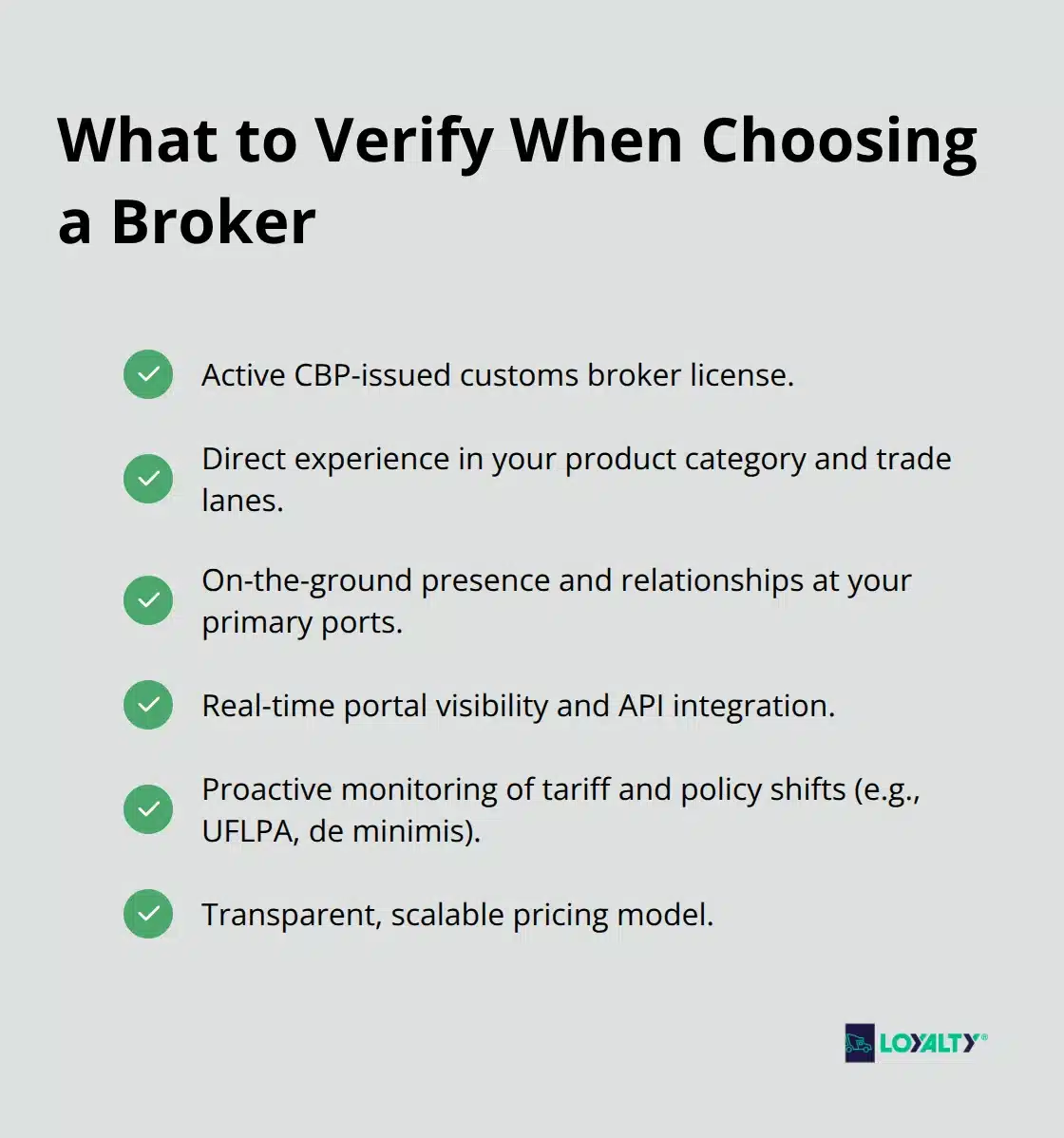 What to Verify When Choosing a Broker

Active CBP-issued customs broker license.

Direct experience in your product category and trade lanes.

On-the-ground presence and relationships at your primary ports.

Real-time portal visibility and API integration.

Proactive monitoring of tariff and policy shifts (e.g., UFLPA, de minimis).

Transparent, scalable pricing model.

LOYALTY®